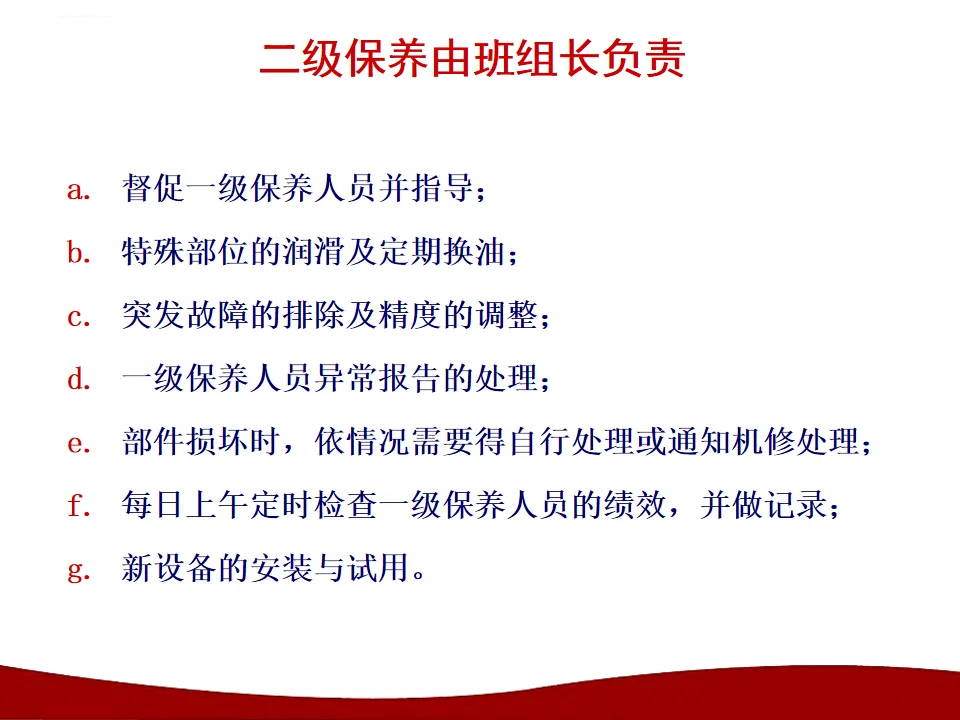 二级保养由班组长负责

a. 督促一级保养人员并指导；

b. 特殊部位的润滑及定期换油；

c. 突发故障的排除及精度的调整；

d. 一级保养人员异常报告的处理；

e. 部件损坏时，依情况需要得自行处理或通知机修处理；

f. 每日上午定时检查一级保养人员的绩效，并做记录；

g. 新设备的安装与试用。